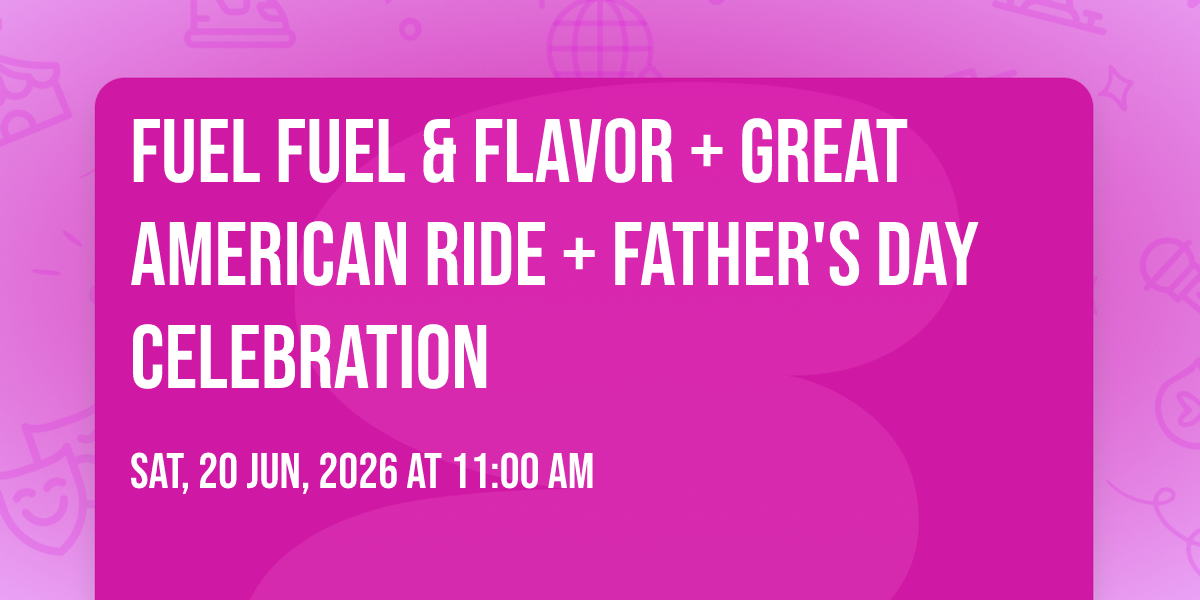 FUEL FUEL & FLAVOR + GREAT AMERICAN RIDE + FATHER'S DAY CELEBRATION

SAT, 20 JUN, 2026 AT 11:00 AM